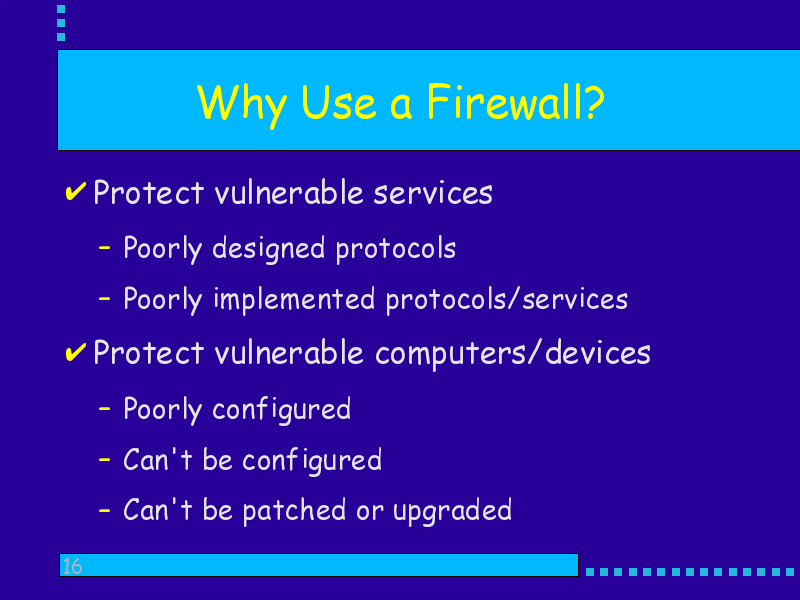 Why Use a Firewall?

✔ Protect vulnerable services

– Poorly designed protocols

– Poorly implemented protocols/services

✔ Protect vulnerable computers/devices

– Poorly configured

– Can't be configured

– Can't be patched or upgraded

16